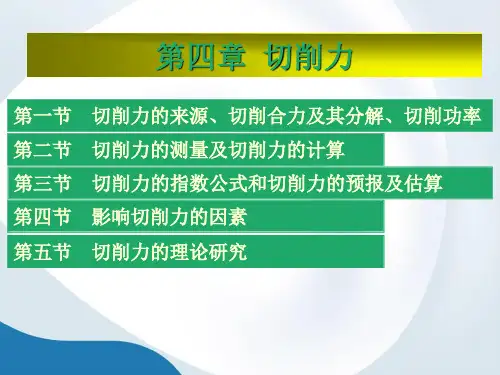 第四章 切削力

第一节 切削力的来源、切削合力及其分解、切削功率

第二节 切削力的测量及切削力的计算

第三节 切削力的指数公式和切削力的预报及估算

第四节 影响切削力的因素

第五节 切削力的理论研究